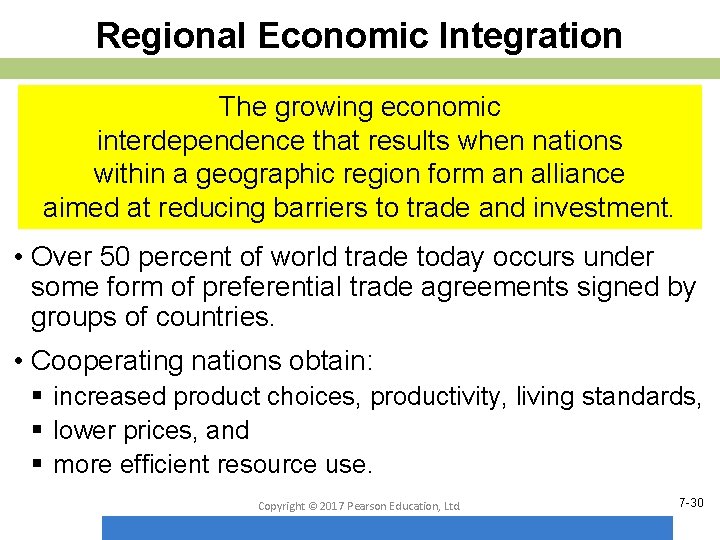 Regional Economic Integration

The growing economic interdependence that results when nations within a geographic region form an alliance aimed at reducing barriers to trade and investment.

• Over 50 percent of world trade today occurs under some form of preferential trade agreements signed by groups of countries.

• Cooperating nations obtain:
▪ increased product choices, productivity, living standards,
▪ lower prices, and
▪ more efficient resource use.

Copyright © 2017 Pearson Education, Ltd

7-30